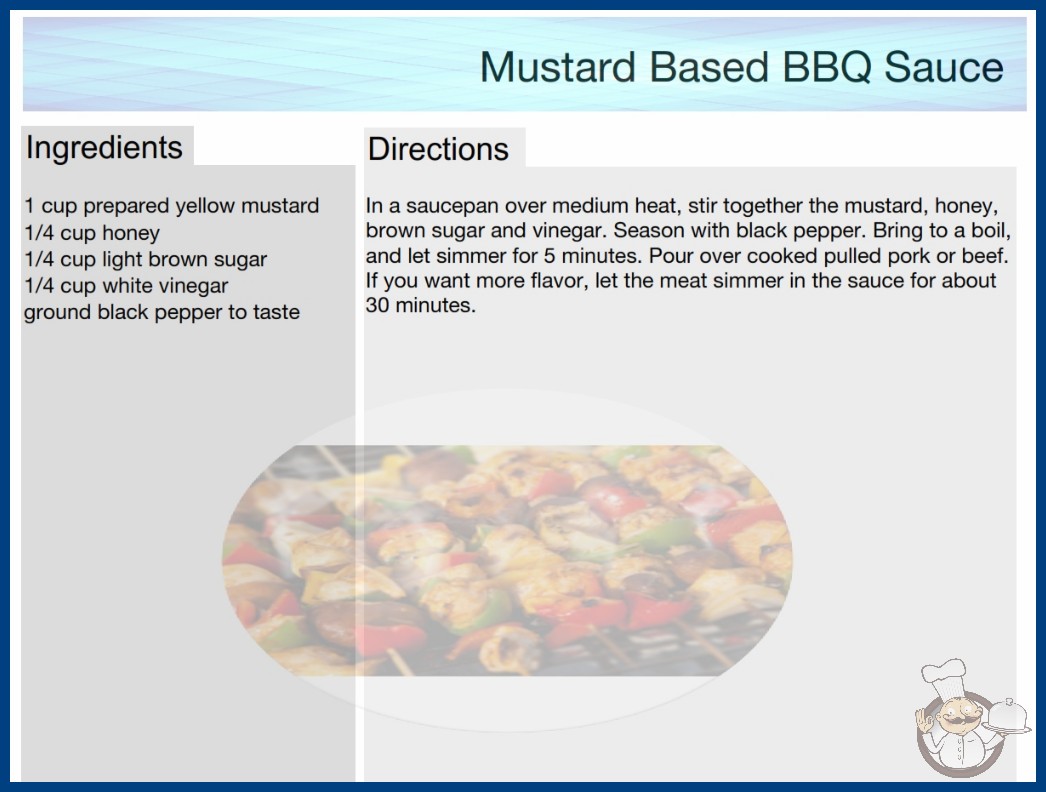 Mustard Based BBQ Sauce

Ingredients

1 cup prepared yellow mustard
1/4 cup honey
1/4 cup light brown sugar
1/4 cup white vinegar
ground black pepper to taste

Directions

In a saucepan over medium heat, stir together the mustard, honey, brown sugar and vinegar. Season with black pepper. Bring to a boil, and let simmer for 5 minutes. Pour over cooked pulled pork or beef. If you want more flavor, let the meat simmer in the sauce for about 30 minutes.